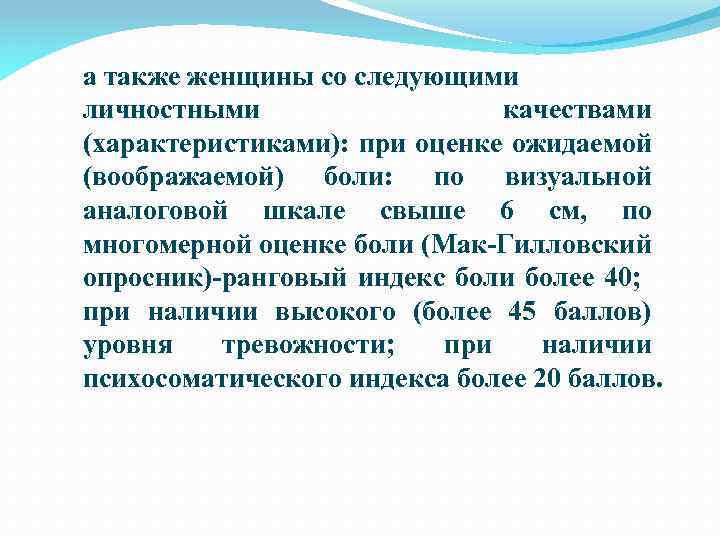 а также женщины со следующими личностными качествами (характеристиками): при оценке ожидаемой (воображаемой) боли: по визуальной аналоговой шкале свыше 6 см, по многомерной оценке боли (Мак-Гилловский опросник)-ранговый индекс боли более 40; при наличии высокого (более 45 баллов) уровня тревожности; при наличии психосоматического индекса более 20 баллов.